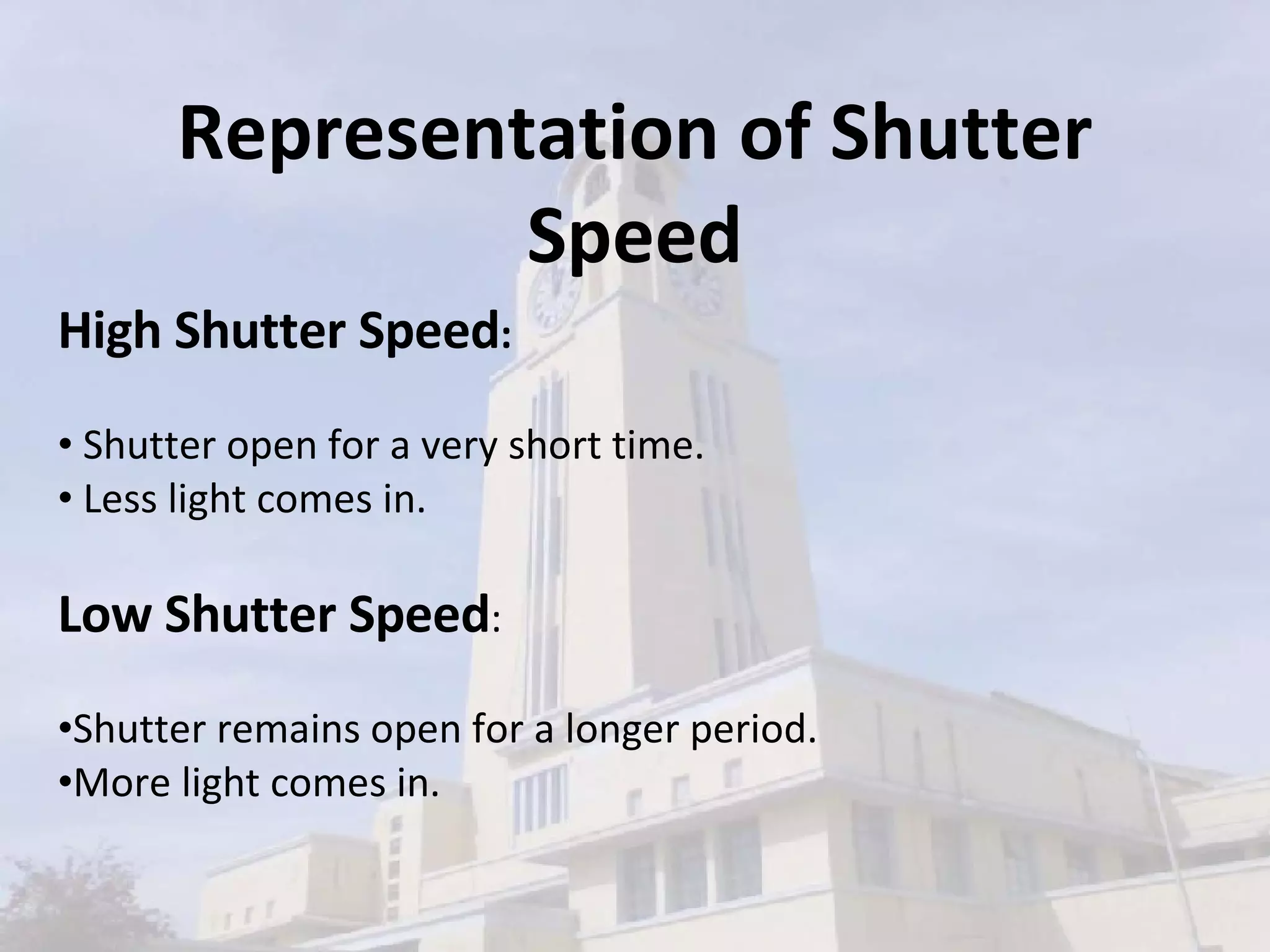 Representation of Shutter Speed

High Shutter Speed:

• Shutter open for a very short time.
• Less light comes in.

Low Shutter Speed:

•Shutter remains open for a longer period.
•More light comes in.